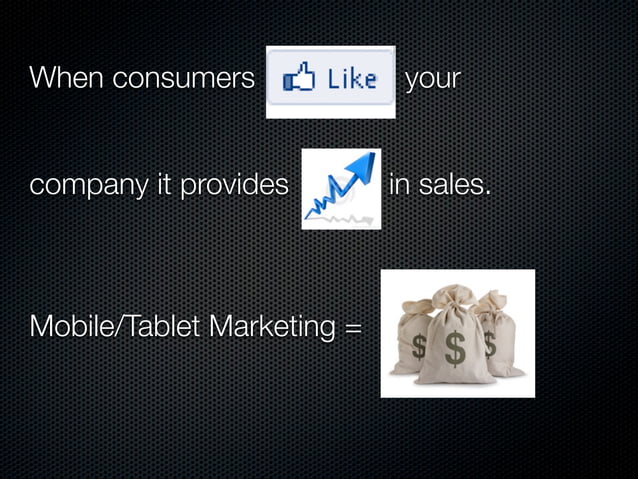 When consumers Like your

company it provides in sales.

Mobile/Tablet Marketing =

$ $ $